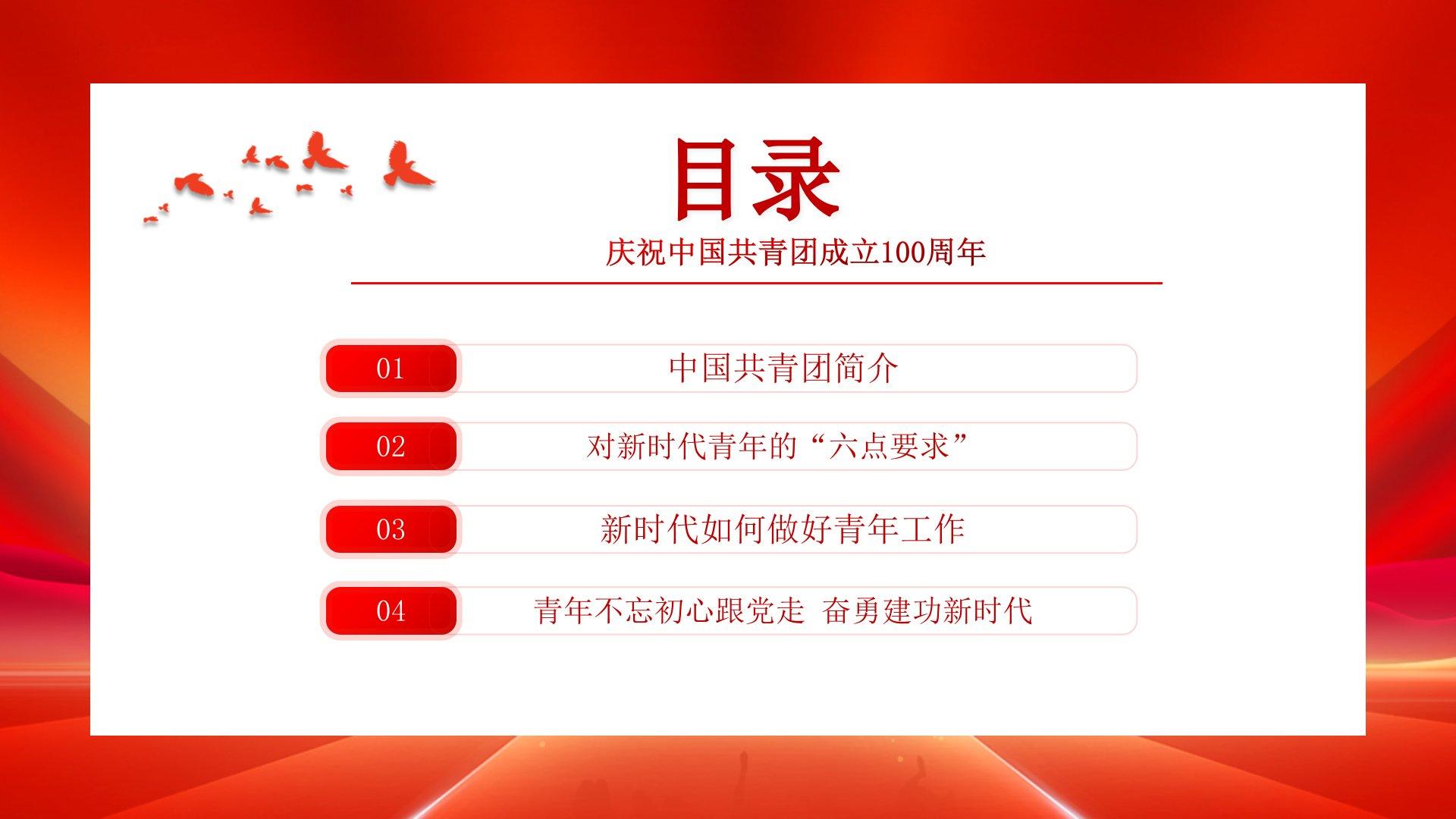 目录

庆祝中国共青团成立100周年

01 中国共青团简介

02 对新时代青年的“六点要求”

03 新时代如何做好青年工作

04 青年不忘初心跟党走 奋勇建功新时代